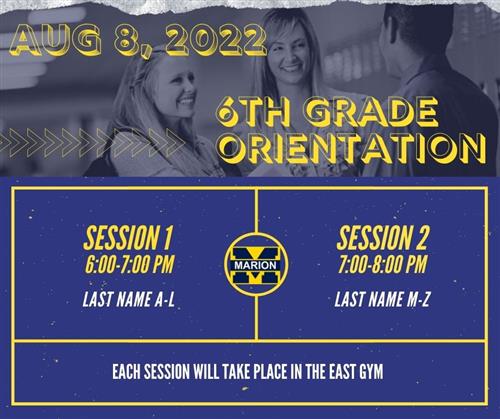 AUG 8, 2022

6TH GRADE ORIENTATION

SESSION 1
6:00-7:00 PM
LAST NAME A-L

MARION

SESSION 2
7:00-8:00 PM
LAST NAME M-Z

EACH SESSION WILL TAKE PLACE IN THE EAST GYM